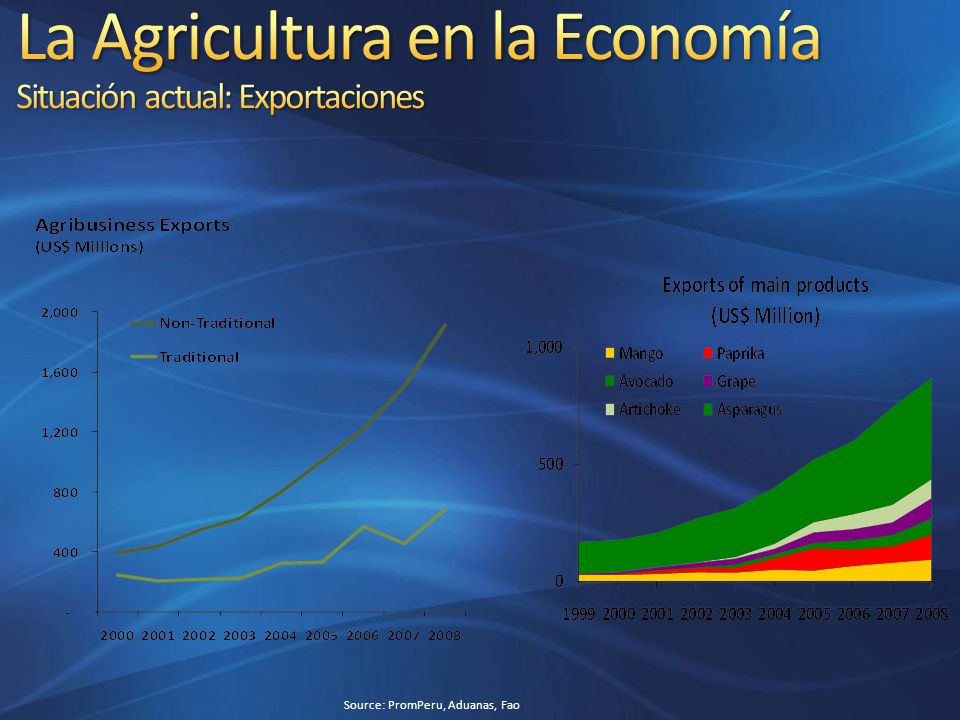 La Agricultura en la Economía
Situación actual: Exportaciones

Agribusiness Exports
(US$ Millions)

2,000
1,600
1,200
800
400
-

Non-Traditional
Traditional

2000 2001 2002 2003 2004 2005 2006 2007 2008

Exports of main products
(US$ Million)

1,000
500
0

Mango
Paprika
Avocado
Grape
Artichoke
Asparagus

1999 2000 2001 2002 2003 2004 2005 2006 2007 2008

Source: PromPeru, Aduanas, Fao